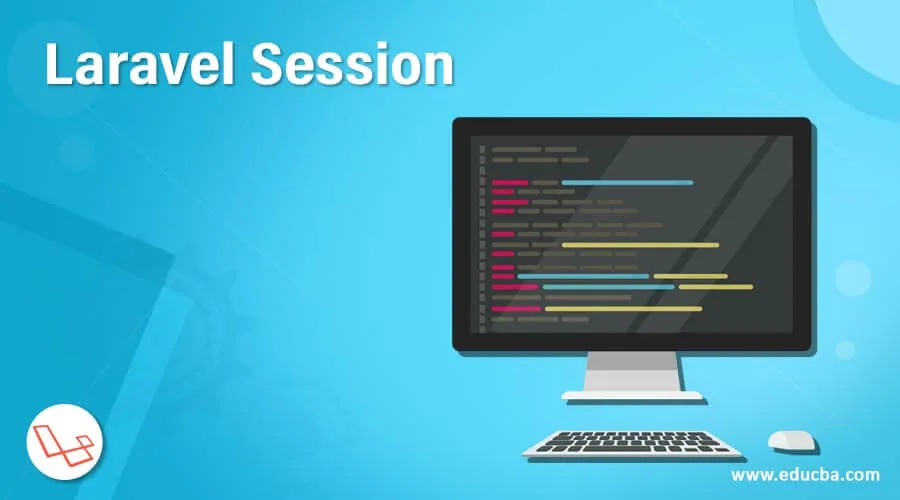 Laravel Session

www.educba.com